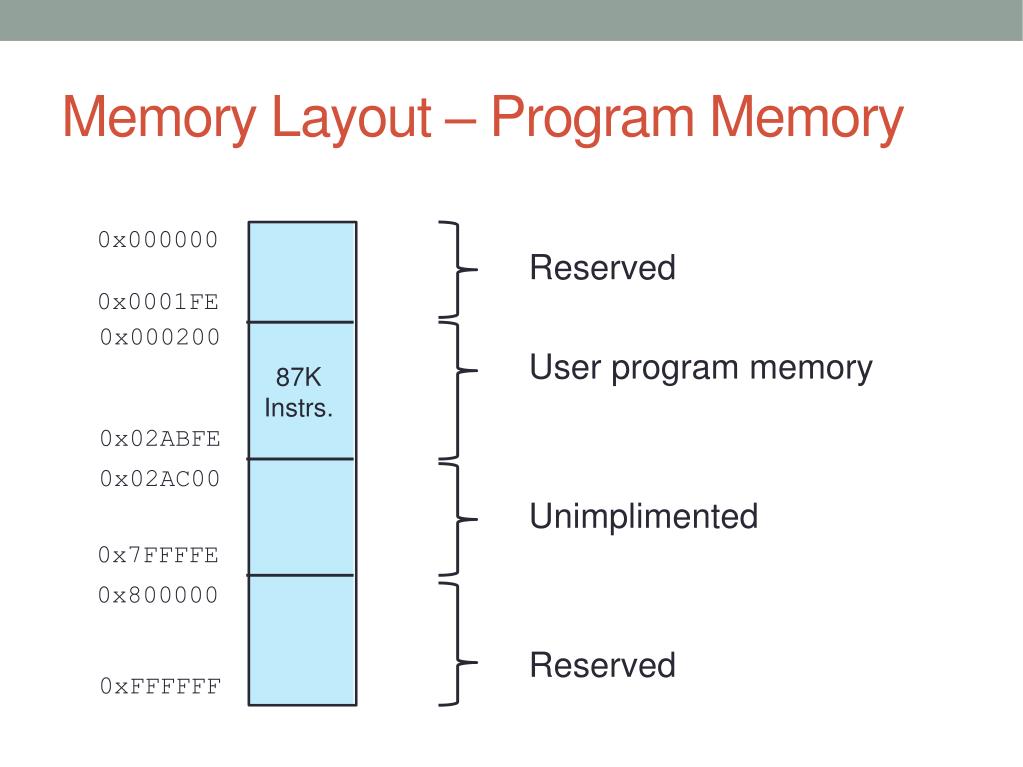 Memory Layout – Program Memory

0x000000

0x0001FE

0x000200

87K Instrs.

0x02ABFE

0x02AC00

0x7FFFFE

0x800000

0xFFFFFF

Reserved

User program memory

Unimplimented

Reserved